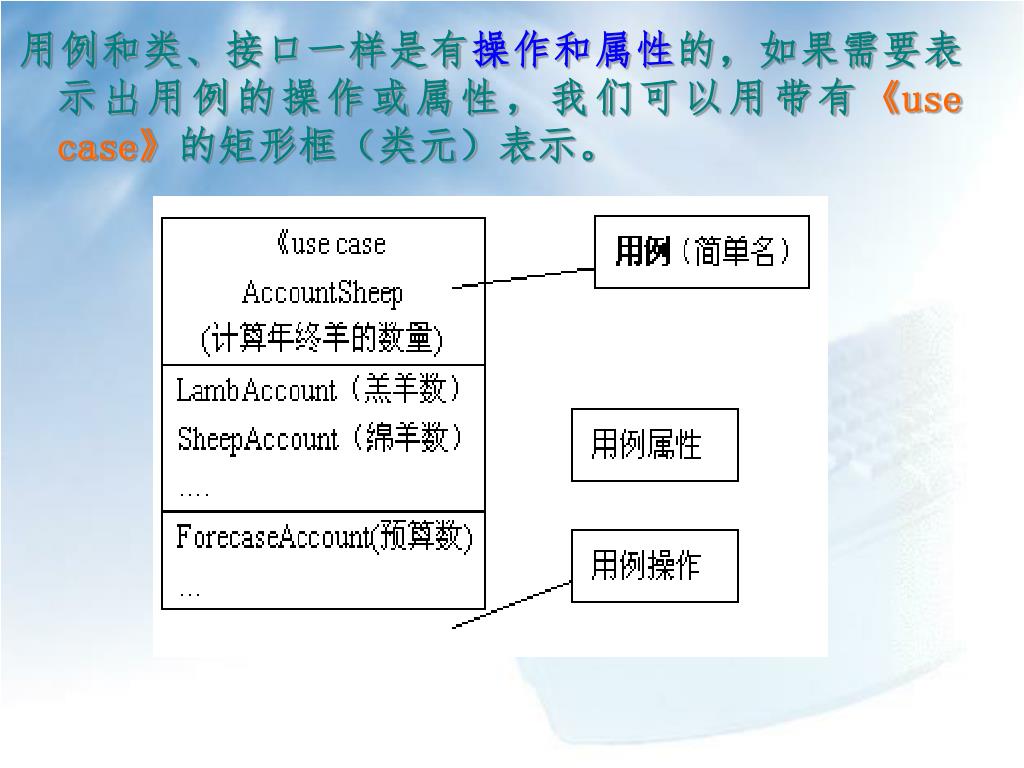 用例和类、接口一样是有操作和属性的，如果需要表示出用例的操作或属性，我们可以用带有《use case》的矩形框（类元）表示。

《use case
AccountSheep
(计算年终羊的数量)

LambAccount（羔羊数）
SheepAccount（绵羊数）
….

ForecaseAccount(预算数)
…

用例（简单名）

用例属性

用例操作